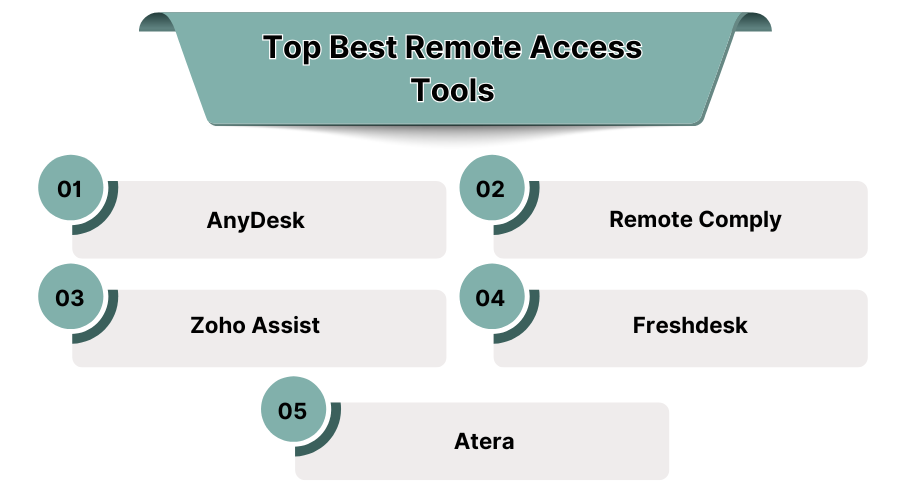 Top Best Remote Access Tools

01
AnyDesk

02
Remote Comply

03
Zoho Assist

04
Freshdesk

05
Atera